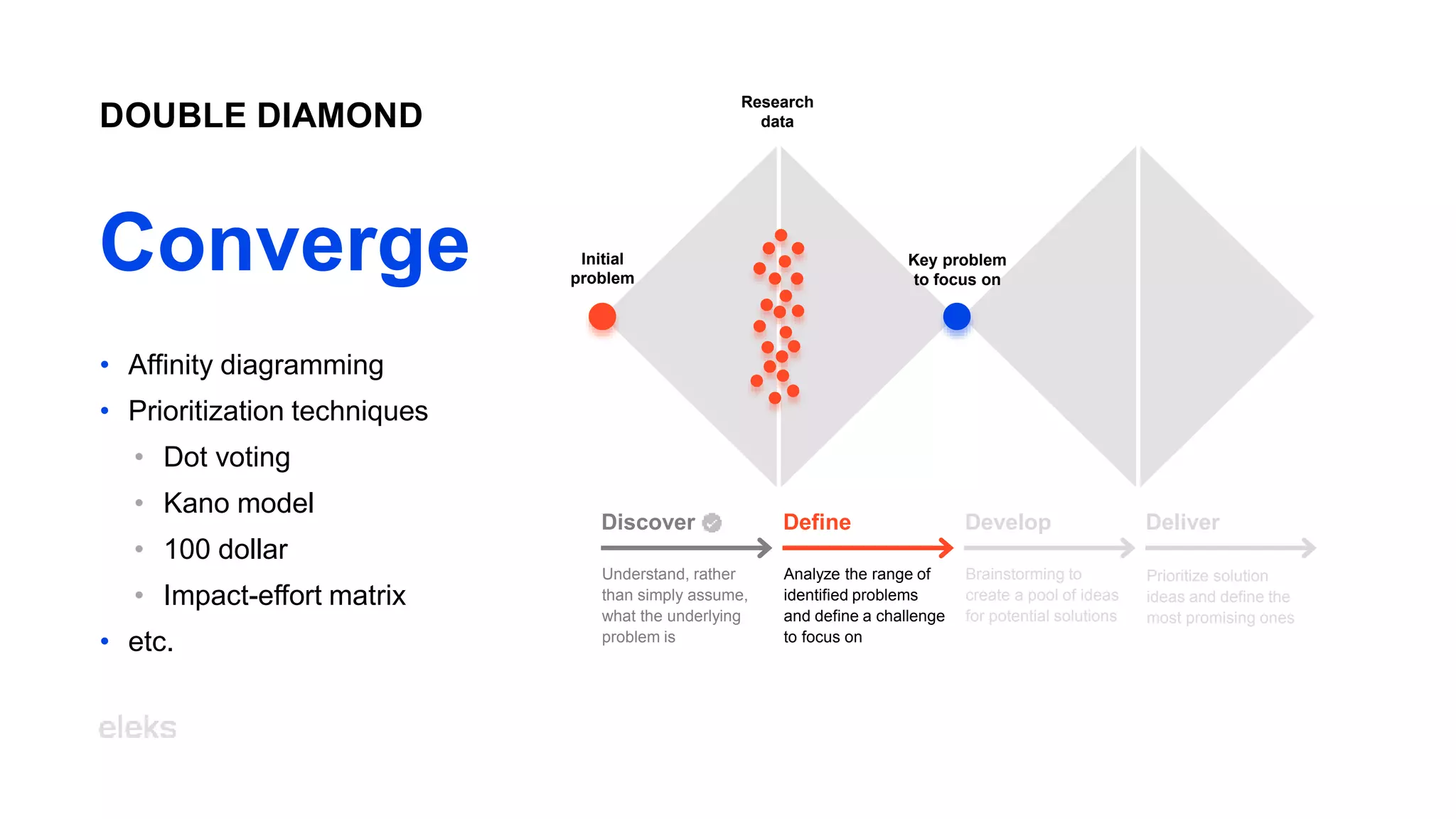 DOUBLE DIAMOND

Converge

• Affinity diagramming
• Prioritization techniques
  • Dot voting
  • Kano model
  • 100 dollar
  • Impact-effort matrix
• etc.

eleks

Research data

Initial problem

Key problem to focus on

Discover

Understand, rather than simply assume, what the underlying problem is

Define

Analyze the range of identified problems and define a challenge to focus on

Develop

Brainstorming to create a pool of ideas for potential solutions

Deliver

Prioritize solution ideas and define the most promising ones